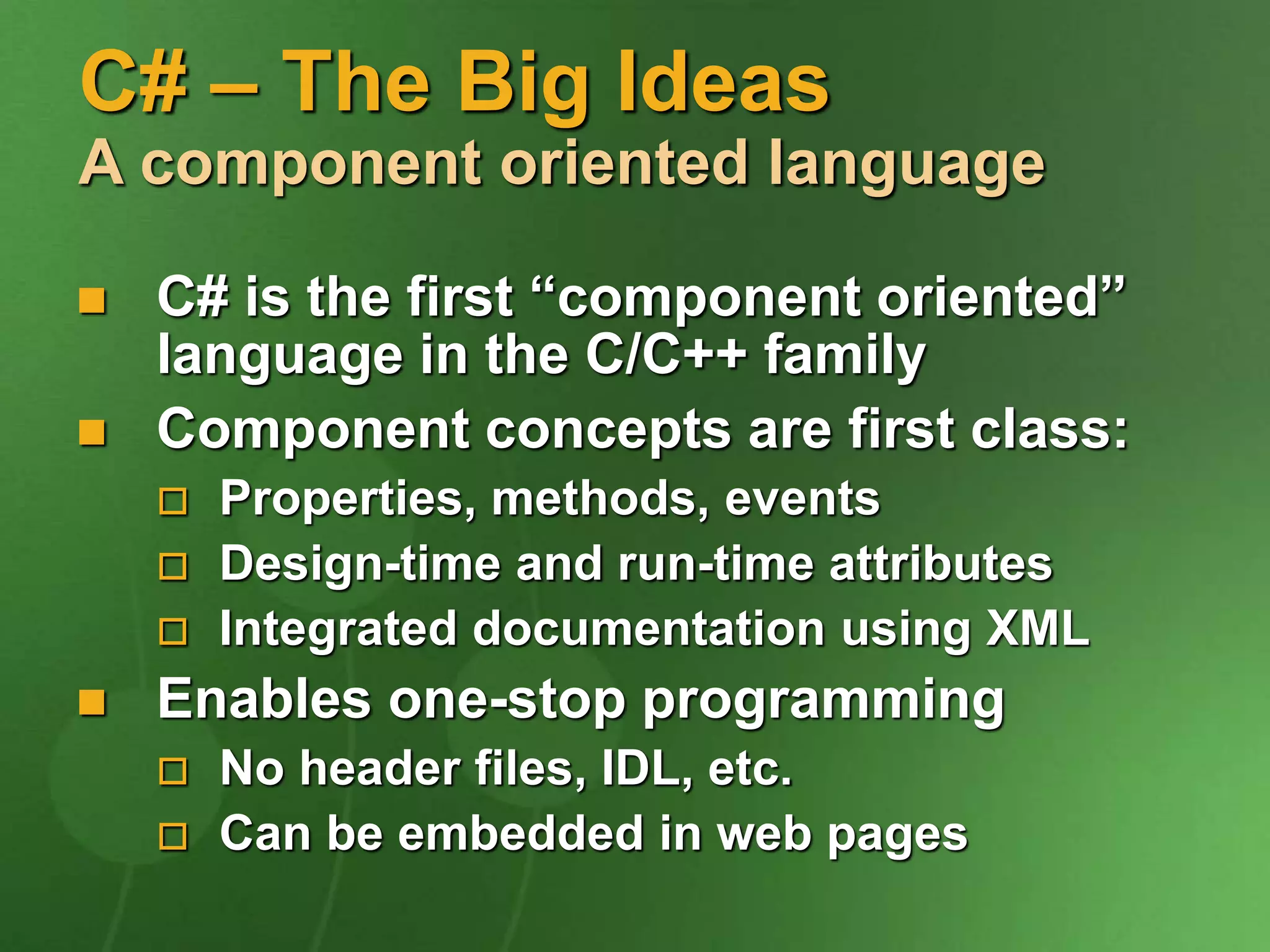 C# – The Big Ideas
A component oriented language

C# is the first “component oriented” language in the C/C++ family

Component concepts are first class:

Properties, methods, events

Design-time and run-time attributes

Integrated documentation using XML

Enables one-stop programming

No header files, IDL, etc.

Can be embedded in web pages